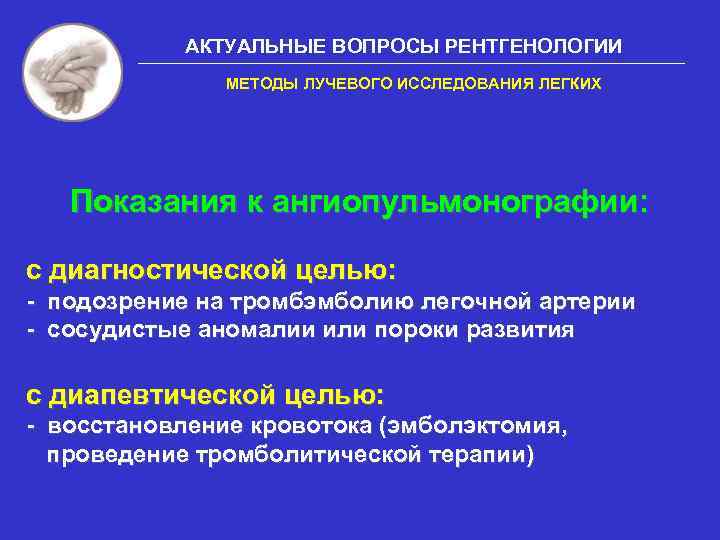 АКТУАЛЬНЫЕ ВОПРОСЫ РЕНТГЕНОЛОГИИ

МЕТОДЫ ЛУЧЕВОГО ИССЛЕДОВАНИЯ ЛЕГКИХ

Показания к ангиопульмонографии:

с диагностической целью:
- подозрение на тромбэмболию легочной артерии
- сосудистые аномалии или пороки развития

с диапевтической целью:
- восстановление кровотока (эмболэктомия, проведение тромболитической терапии)